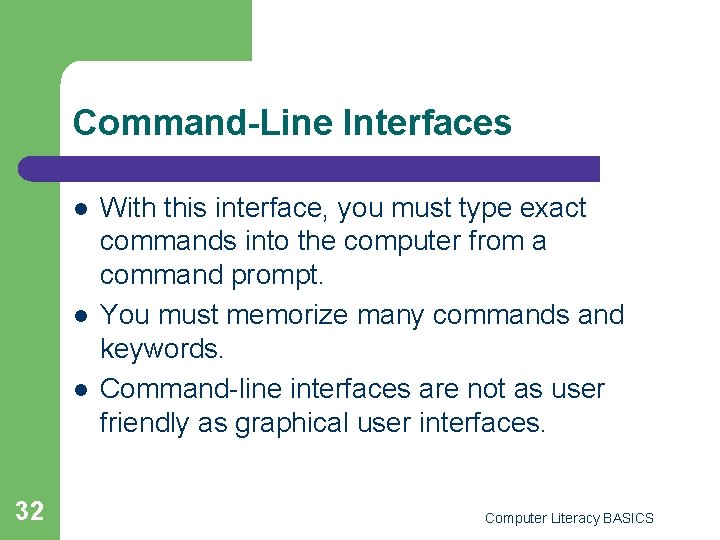 Command-Line Interfaces

- With this interface, you must type exact commands into the computer from a command prompt.
- You must memorize many commands and keywords.
- Command-line interfaces are not as user friendly as graphical user interfaces.

32

Computer Literacy BASICS